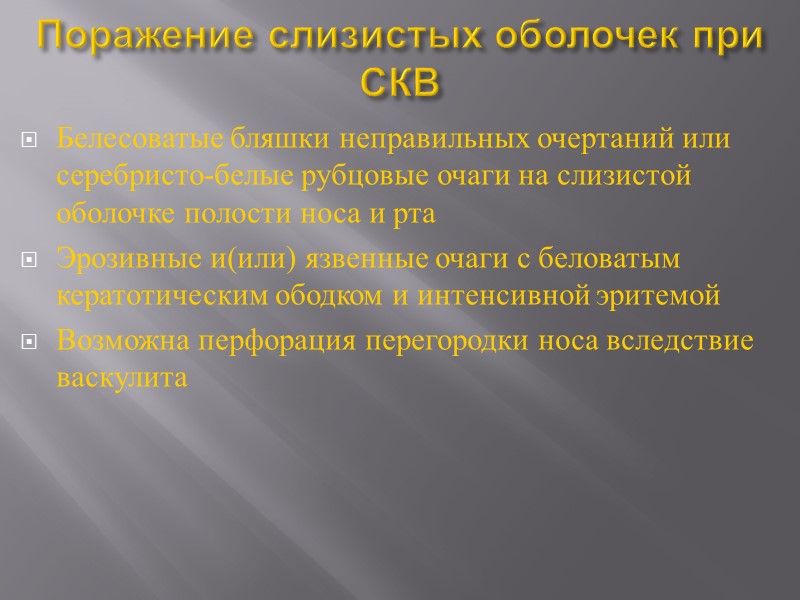 Поражение слизистых оболочек при СКВ

Белесоватые бляшки неправильных очертаний или серебристо-белые рубцовые очаги на слизистой оболочке полости носа и рта

Эрозивные и(или) язвенные очаги с беловатым кератотическим ободком и интенсивной эритемой

Возможна перфорация перегородки носа вследствие васкулита